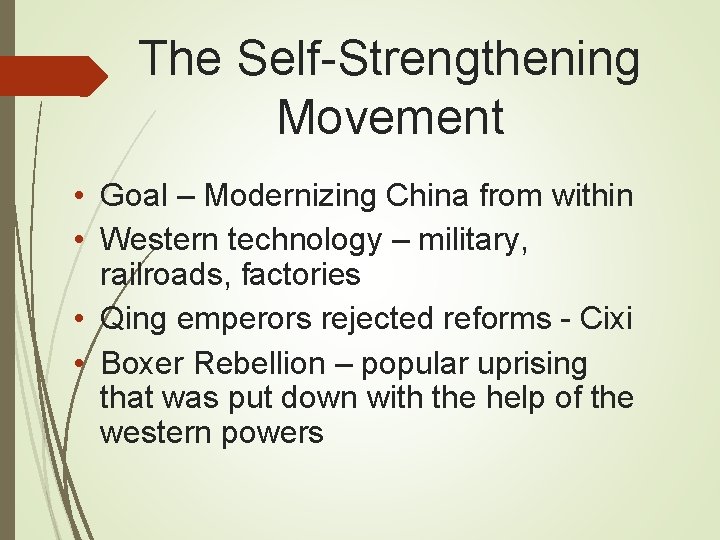 The Self-Strengthening Movement

• Goal – Modernizing China from within
• Western technology – military, railroads, factories
• Qing emperors rejected reforms - Cixi
• Boxer Rebellion – popular uprising that was put down with the help of the western powers